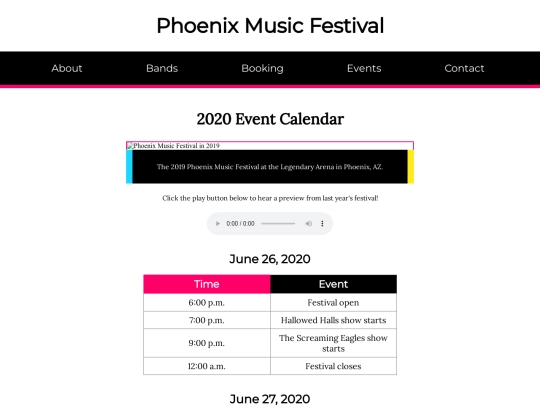 Phoenix Music Festival

About Bands Booking Events Contact

2020 Event Calendar

Phoenix Music Festival in 2019

The 2019 Phoenix Music Festival at the Legendary Arena in Phoenix, AZ.

Click the play button below to hear a preview from last year's festival!

0:00 / 0:00

June 26, 2020

| Time | Event |
|---|---|
| 6:00 p.m. | Festival open |
| 7:00 p.m. | Hallowed Halls show starts |
| 9:00 p.m. | The Screaming Eagles show starts |
| 12:00 a.m. | Festival closes |

June 27, 2020